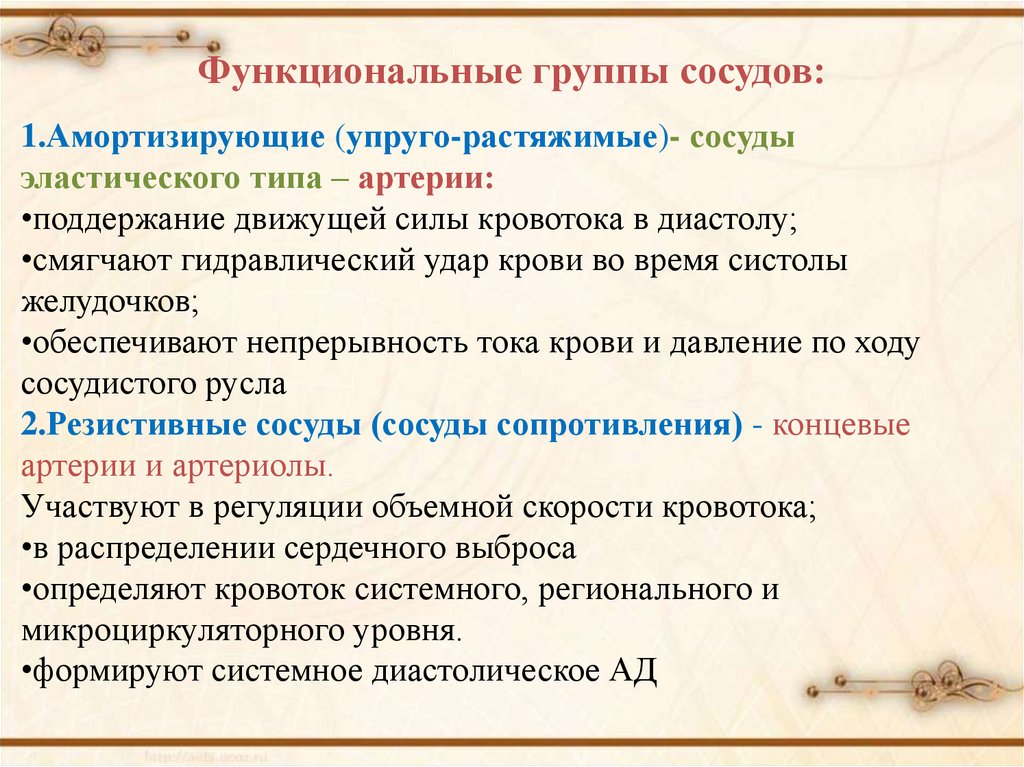 Функциональные группы сосудов:

1.Амортизирующие (упруго-растяжимые)- сосуды эластического типа – артерии:
•поддержание движущей силы кровотока в диастолу;
•смягчают гидравлический удар крови во время систолы желудочков;
•обеспечивают непрерывность тока крови и давление по ходу сосудистого русла
2.Резистивные сосуды (сосуды сопротивления) - концевые артерии и артериолы.
Участвуют в регуляции объемной скорости кровотока;
•в распределении сердечного выброса
•определяют кровоток системного, регионального и микроциркуляторного уровня.
•формируют системное диастолическое АД

http://aida.ucoz.ru